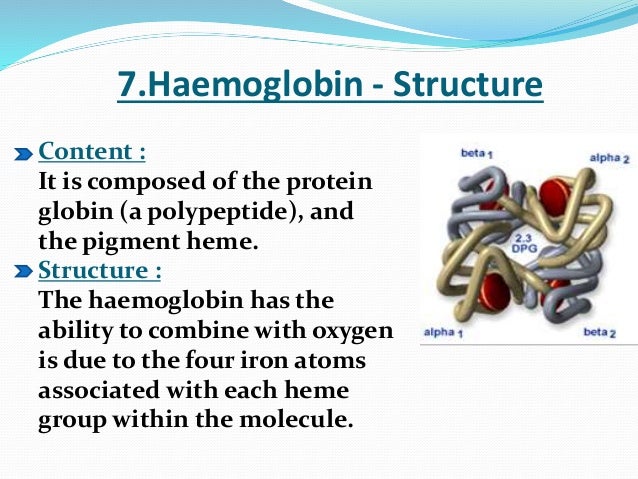 7.Haemoglobin - Structure

Content :
It is composed of the protein globin (a polypeptide), and the pigment heme.

Structure :
The haemoglobin has the ability to combine with oxygen is due to the four iron atoms associated with each heme group within the molecule.

beta 1
alpha 2
2,3 DPG
alpha 1
beta 2